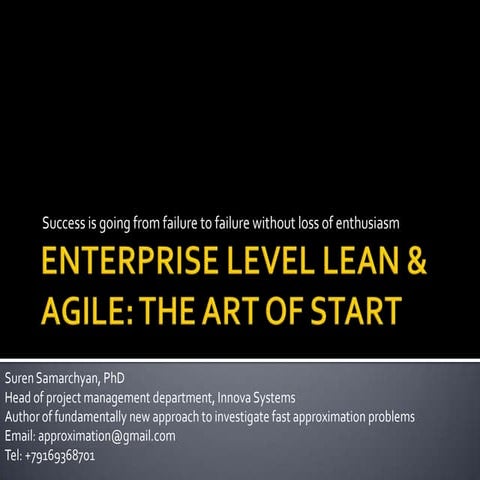 Success is going from failure to failure without loss of enthusiasm

ENTERPRISE LEVEL LEAN & AGILE: THE ART OF START

Suren Samarchyan, PhD
Head of project management department, Innova Systems
Author of fundamentally new approach to investigate fast approximation problems
Email: approximation@gmail.com
Tel: +79169368701